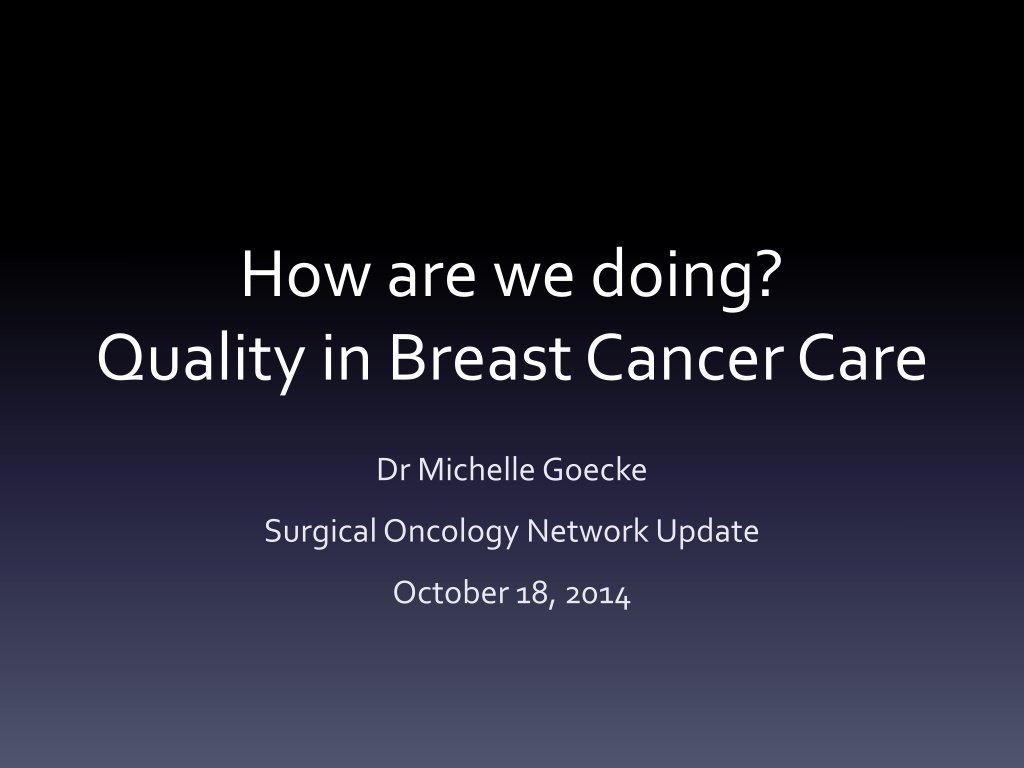 How are we doing?
Quality in Breast Cancer Care

Dr Michelle Goecke

Surgical Oncology Network Update

October 18, 2014